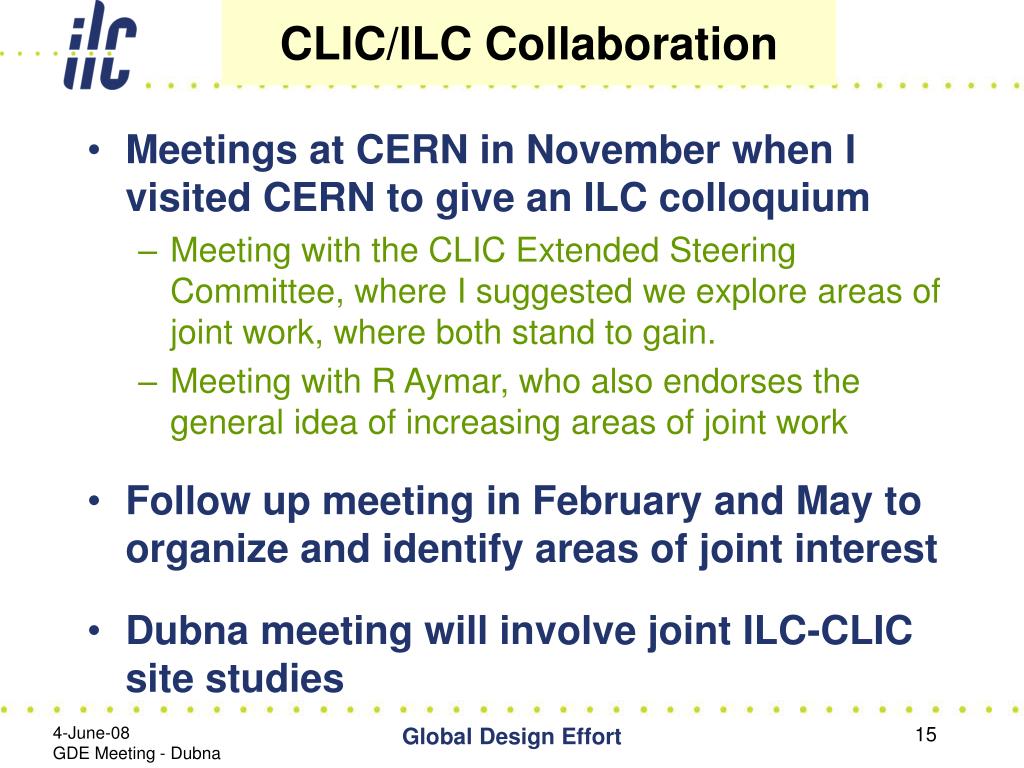 ilc

CLIC/ILC Collaboration

• Meetings at CERN in November when I visited CERN to give an ILC colloquium
– Meeting with the CLIC Extended Steering Committee, where I suggested we explore areas of joint work, where both stand to gain.
– Meeting with R Aymar, who also endorses the general idea of increasing areas of joint work

• Follow up meeting in February and May to organize and identify areas of joint interest

• Dubna meeting will involve joint ILC-CLIC site studies

4-June-08
GDE Meeting - Dubna

Global Design Effort

15